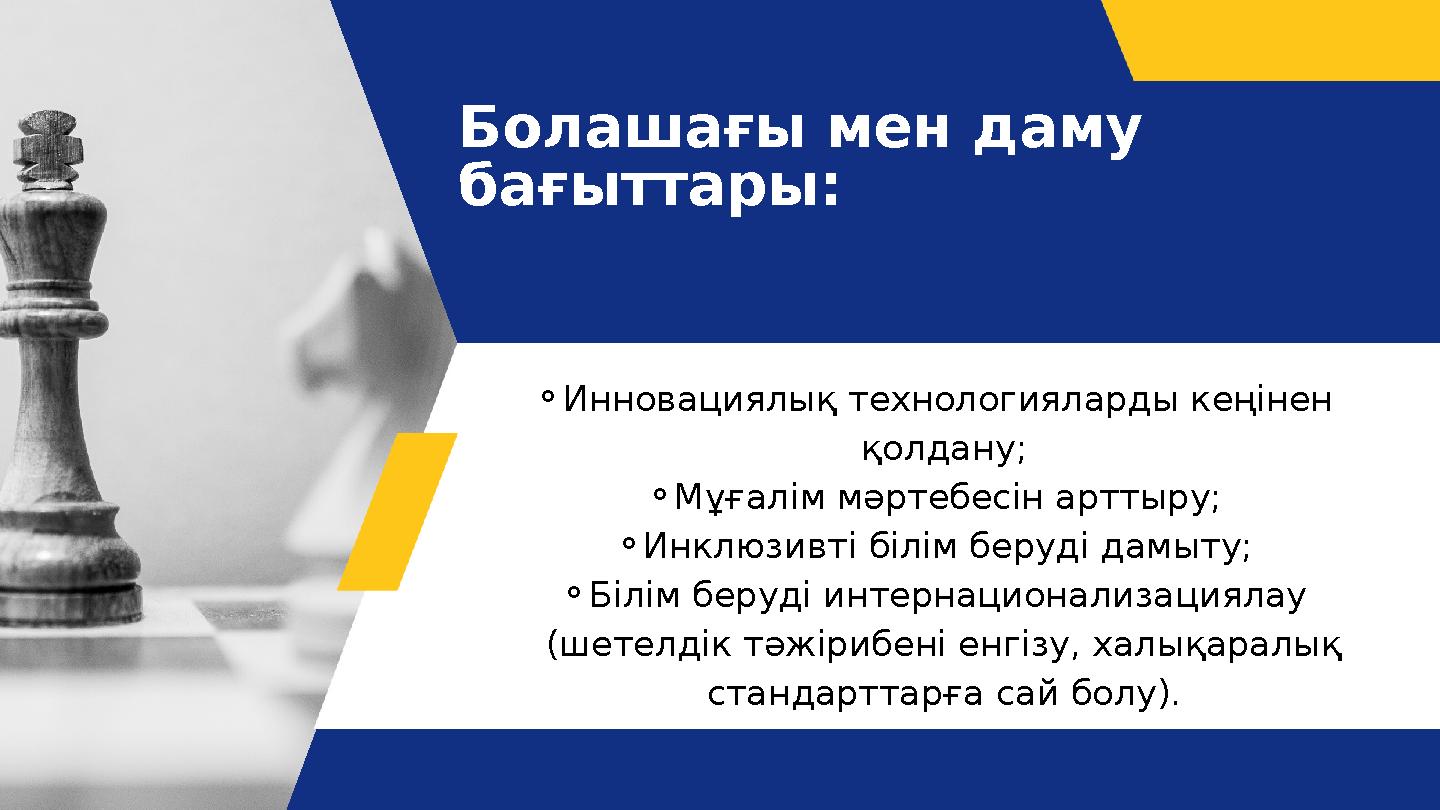 Болашағы мен даму бағыттары:

◦ Инновациялық технологияларды кеңінен қолдану;
◦ Мұғалім мәртебесін арттыру;
◦ Инклюзивті білім беруді дамыту;
◦ Білім беруді интернационализациялау (шетелдік тәжірибені енгізу, халықаралық стандарттарға сай болу).